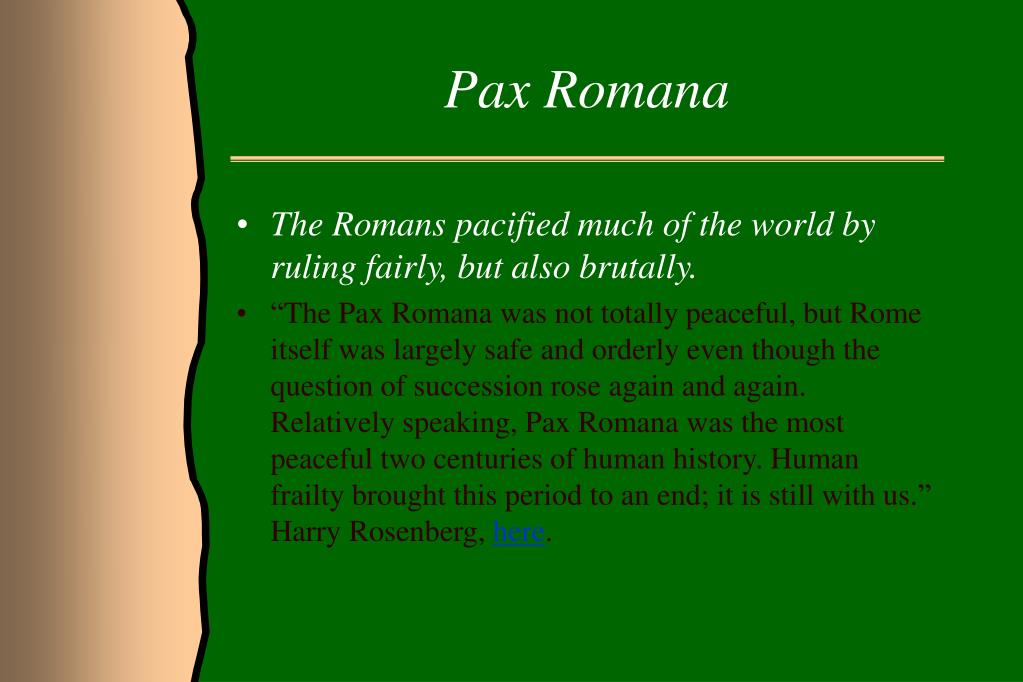 Pax Romana

• The Romans pacified much of the world by ruling fairly, but also brutally.

• “The Pax Romana was not totally peaceful, but Rome itself was largely safe and orderly even though the question of succession rose again and again. Relatively speaking, Pax Romana was the most peaceful two centuries of human history. Human frailty brought this period to an end; it is still with us.” Harry Rosenberg, here.